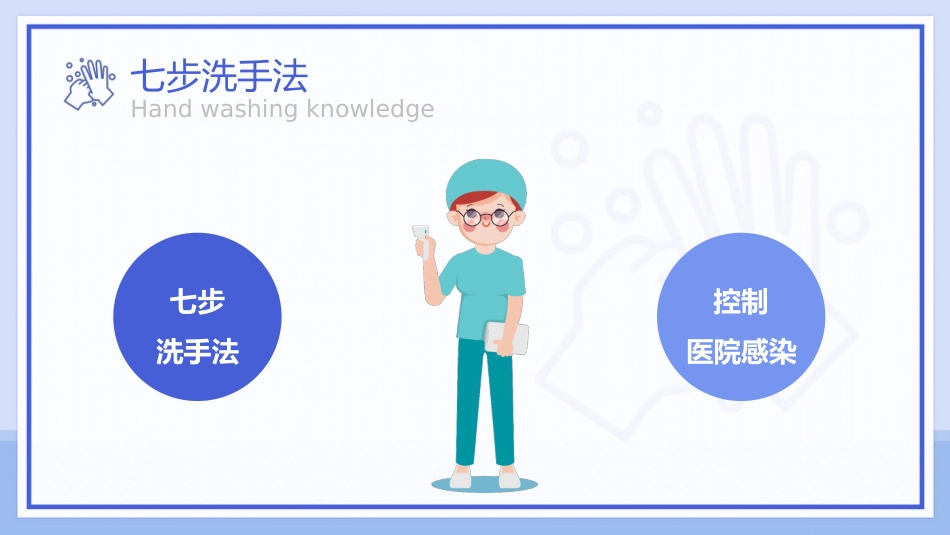 七步洗手法
Hand washing knowledge

七步
洗手法

控制
医院感染